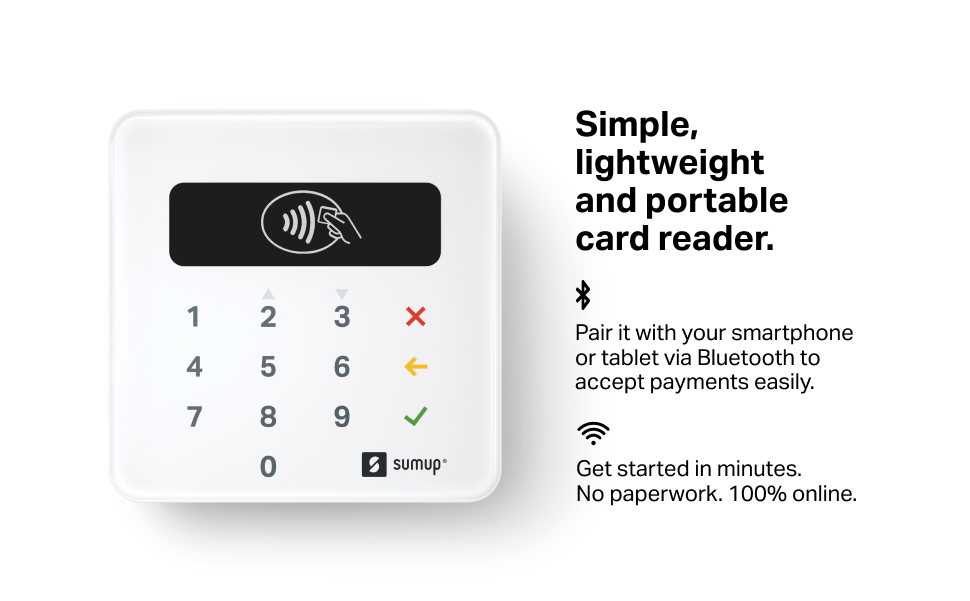 1 2 3
4 5 6
7 8 9
0

sumup®

Simple, lightweight and portable card reader.

Pair it with your smartphone or tablet via Bluetooth to accept payments easily.

Get started in minutes.
No paperwork. 100% online.